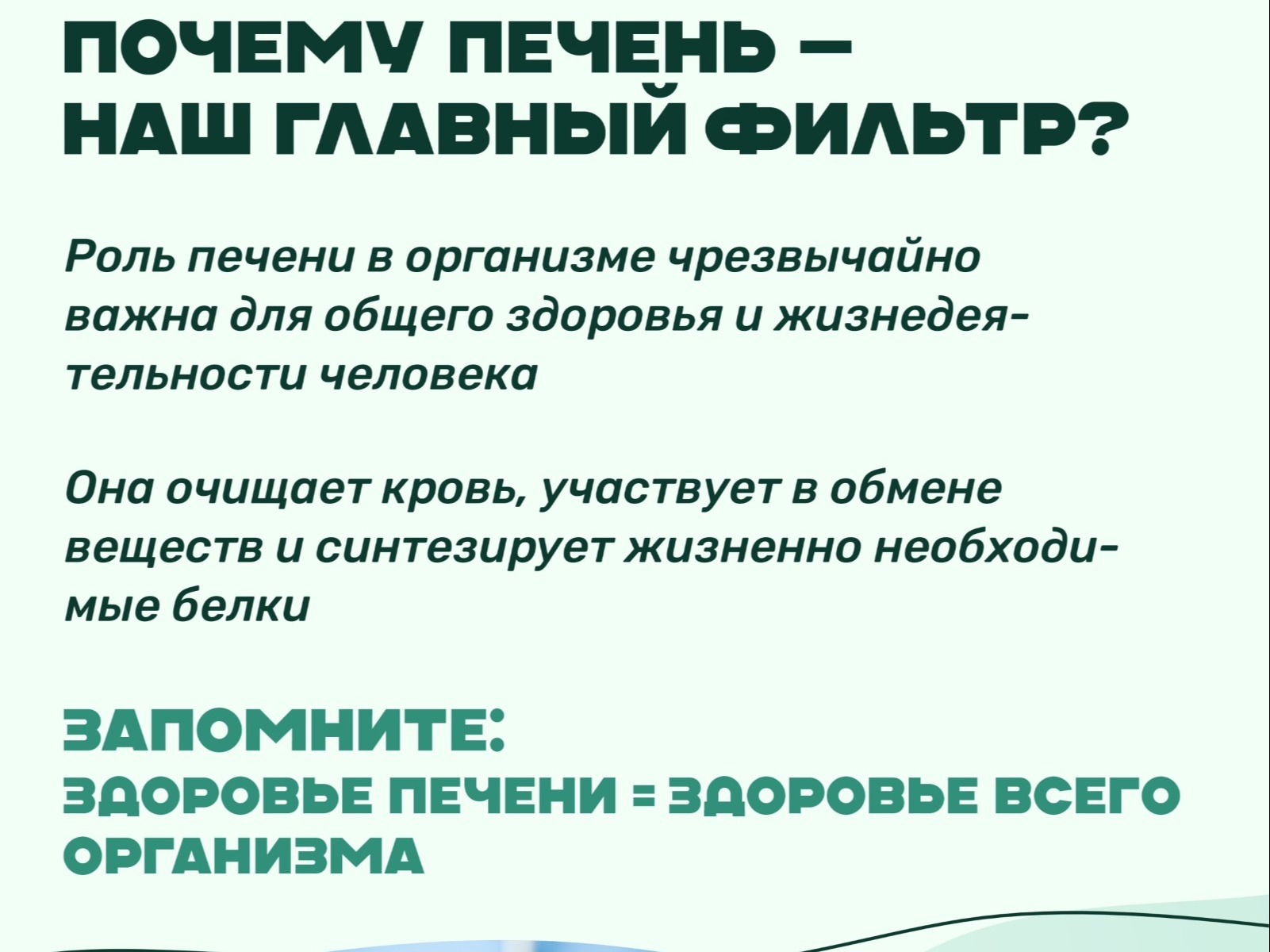 ПОЧЕМУ ПЕЧЕНЬ — НАШ ГЛАВНЫЙ ФИЛЬТР?

Роль печени в организме чрезвычайно важна для общего здоровья и жизнедеятельности человека

Она очищает кровь, участвует в обмене веществ и синтезирует жизненно необходимые белки

ЗАПОМНИТЕ:
ЗДОРОВЬЕ ПЕЧЕНИ = ЗДОРОВЬЕ ВСЕГО ОРГАНИЗМА